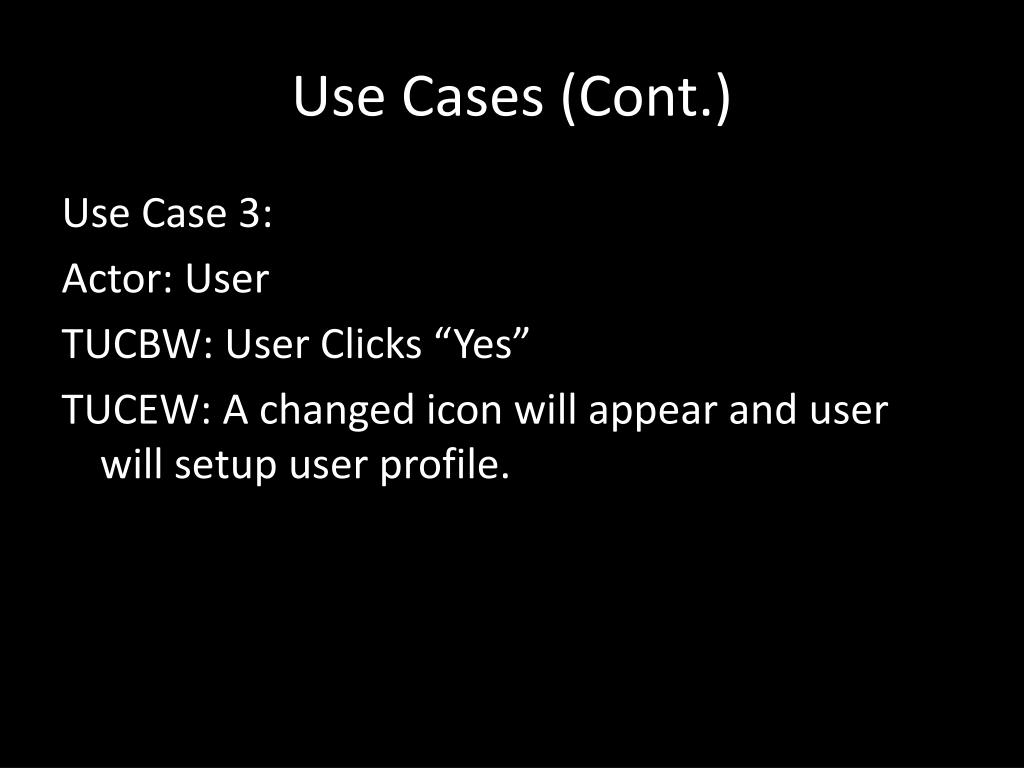 Use Cases (Cont.)

Use Case 3:

Actor: User

TUCBW: User Clicks “Yes”

TUCEW: A changed icon will appear and user will setup user profile.